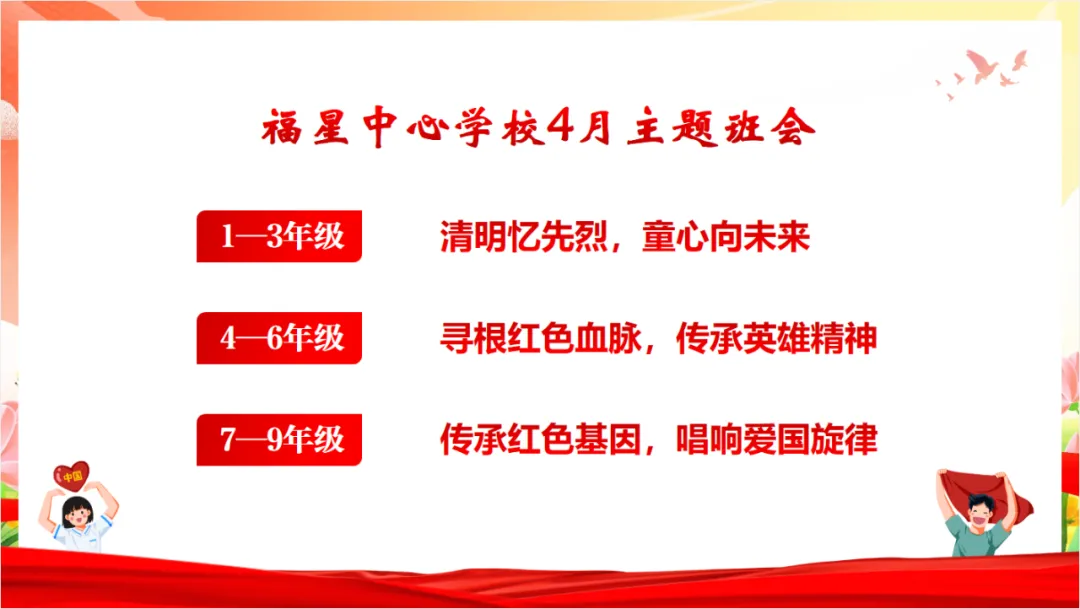 福星中心学校4月主题班会

1—3年级 清明忆先烈，童心向未来

4—6年级 寻根红色血脉，传承英雄精神

7—9年级 传承红色基因，唱响爱国旋律

中国